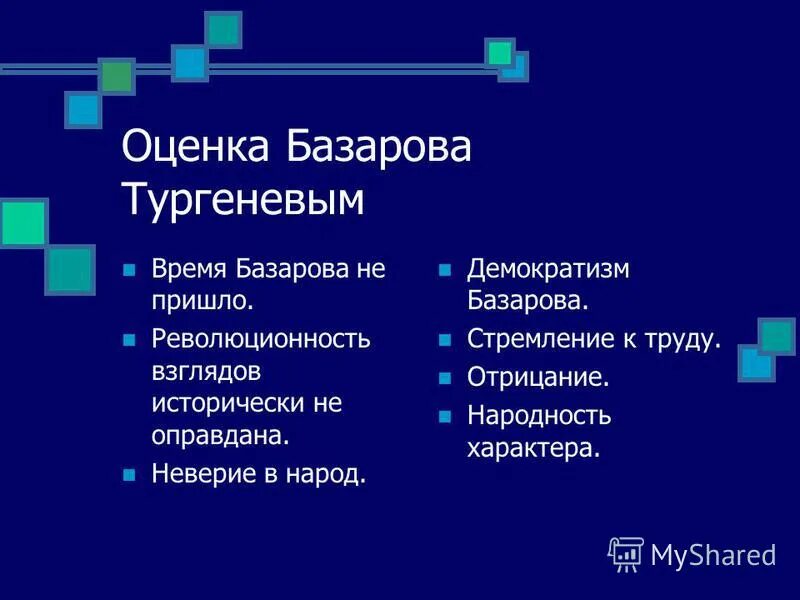 Оценка Базарова Тургеневым

- Время Базарова не пришло.
- Революционность взглядов исторически не оправдана.
- Неверие в народ.

- Демократизм Базарова.
- Стремление к труду.
- Отрицание.
- Народность характера.

MyShared